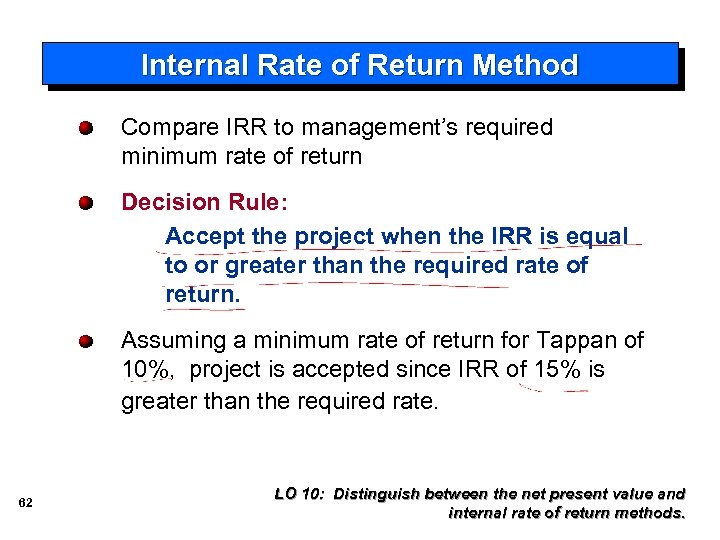 Internal Rate of Return Method

Compare IRR to management's required minimum rate of return

Decision Rule:

Accept the project when the IRR is equal to or greater than the required rate of return.

Assuming a minimum rate of return for Tappan of 10%, project is accepted since IRR of 15% is greater than the required rate.

62

LO 10: Distinguish between the net present value and internal rate of return methods.